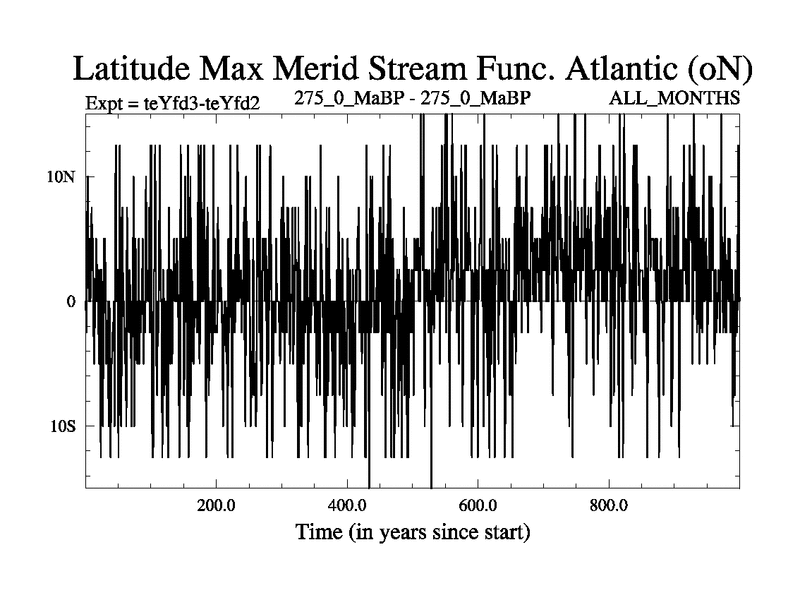 Latitude Max Merid Stream Func. Atlantic (oN)

Expt = teYfd3-teYfd2

275_0_MaBP - 275_0_MaBP

ALL_MONTHS

10N

0

10S

200.0

400.0

600.0

800.0

Time (in years since start)